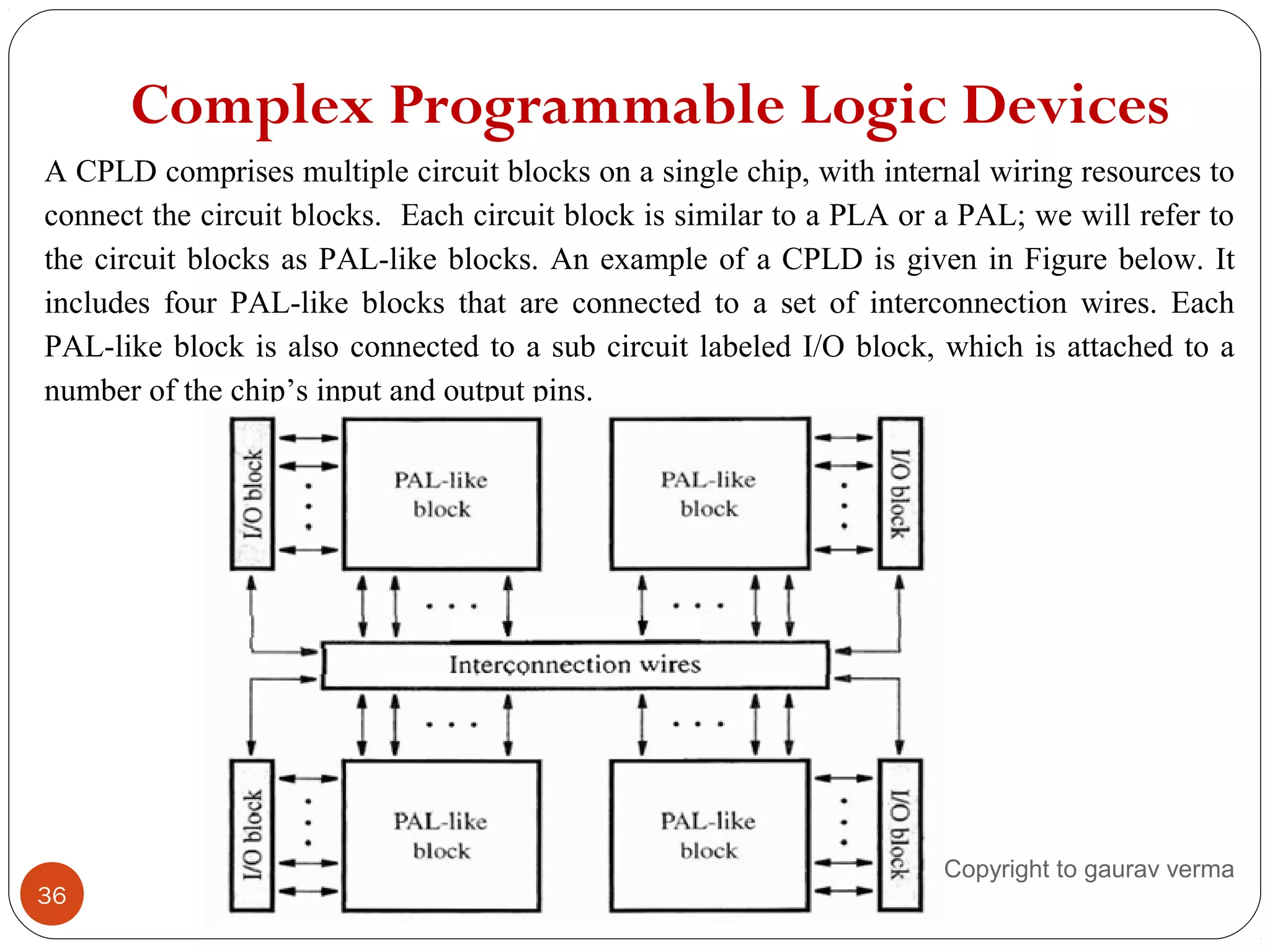 Complex Programmable Logic Devices

A CPLD comprises multiple circuit blocks on a single chip, with internal wiring resources to connect the circuit blocks. Each circuit block is similar to a PLA or a PAL; we will refer to the circuit blocks as PAL-like blocks. An example of a CPLD is given in Figure below. It includes four PAL-like blocks that are connected to a set of interconnection wires. Each PAL-like block is also connected to a sub circuit labeled I/O block, which is attached to a number of the chip's input and output pins.

I/O block

PAL-like block

PAL-like block

I/O block

Interconnection wires

I/O block

PAL-like block

PAL-like block

I/O block

Copyright to gaurav verma

36